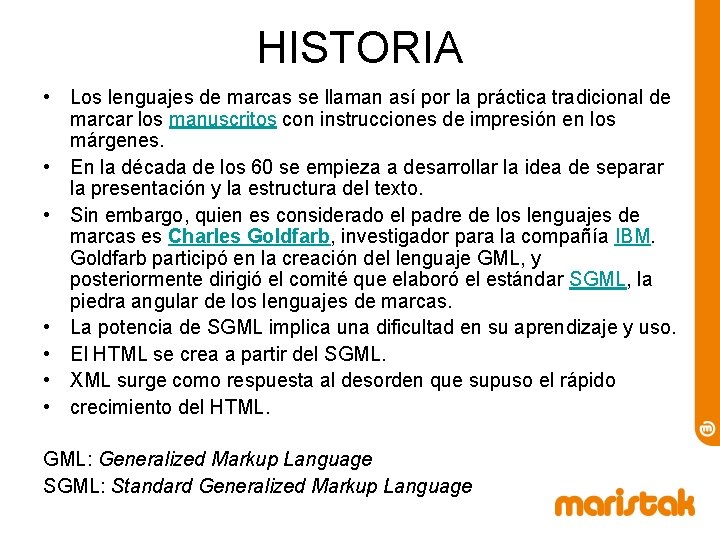 HISTORIA

• Los lenguajes de marcas se llaman así por la práctica tradicional de marcar los manuscritos con instrucciones de impresión en los márgenes.
• En la década de los 60 se empieza a desarrollar la idea de separar la presentación y la estructura del texto.
• Sin embargo, quien es considerado el padre de los lenguajes de marcas es Charles Goldfarb, investigador para la compañía IBM. Goldfarb participó en la creación del lenguaje GML, y posteriormente dirigió el comité que elaboró el estándar SGML, la piedra angular de los lenguajes de marcas.
• La potencia de SGML implica una dificultad en su aprendizaje y uso.
• El HTML se crea a partir del SGML.
• XML surge como respuesta al desorden que supuso el rápido
• crecimiento del HTML.

GML: Generalized Markup Language
SGML: Standard Generalized Markup Language

maristak